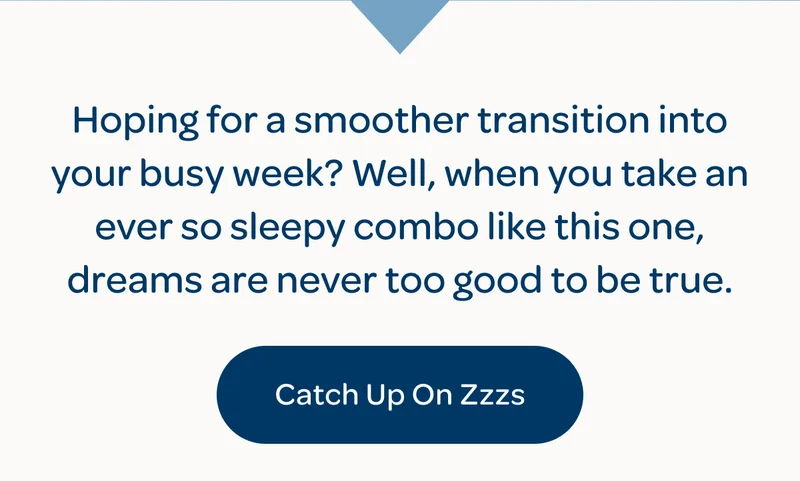 Hoping for a smoother transition into your busy week? Well, when you take an ever so sleepy combo like this one, dreams are never too good to be true.

Catch Up On Zzzs